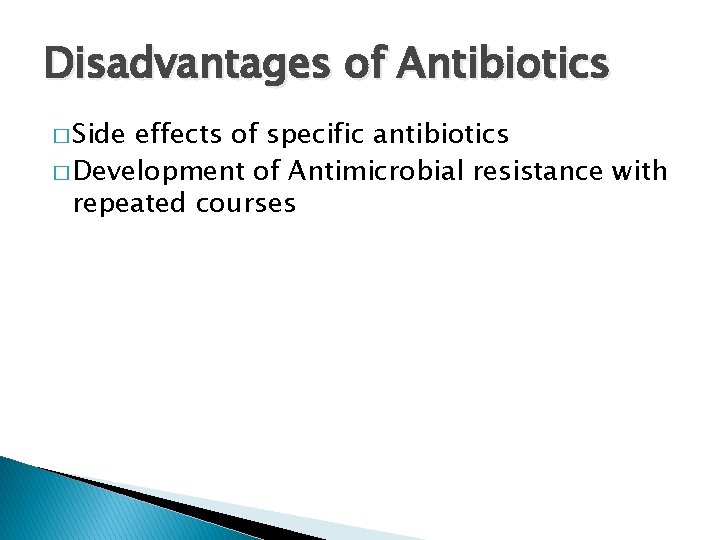 Disadvantages of Antibiotics

□ Side effects of specific antibiotics
□ Development of Antimicrobial resistance with repeated courses